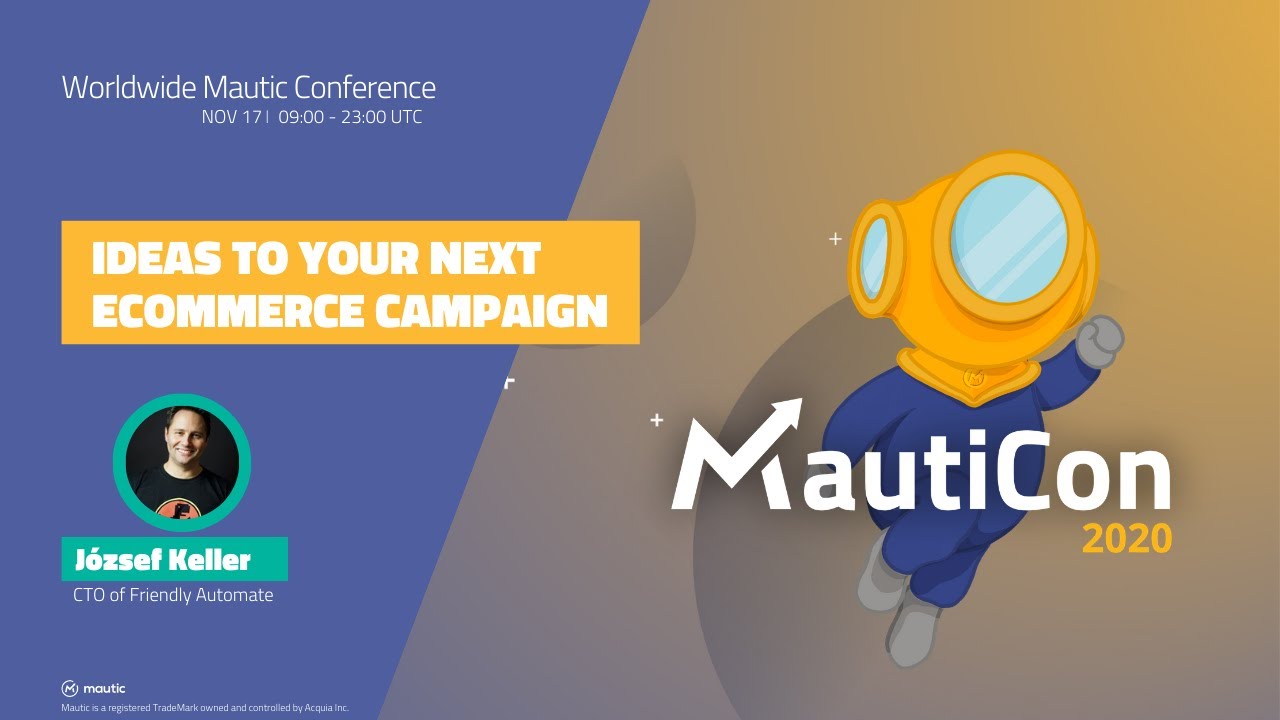 Worldwide Mautic Conference
NOV 17 | 09:00 - 23:00 UTC

IDEAS TO YOUR NEXT ECOMMERCE CAMPAIGN

József Keller
CTO of Friendly Automate

MautiCon
2020

mautic
Mautic is a registered TradeMark owned and controlled by Acquia Inc.